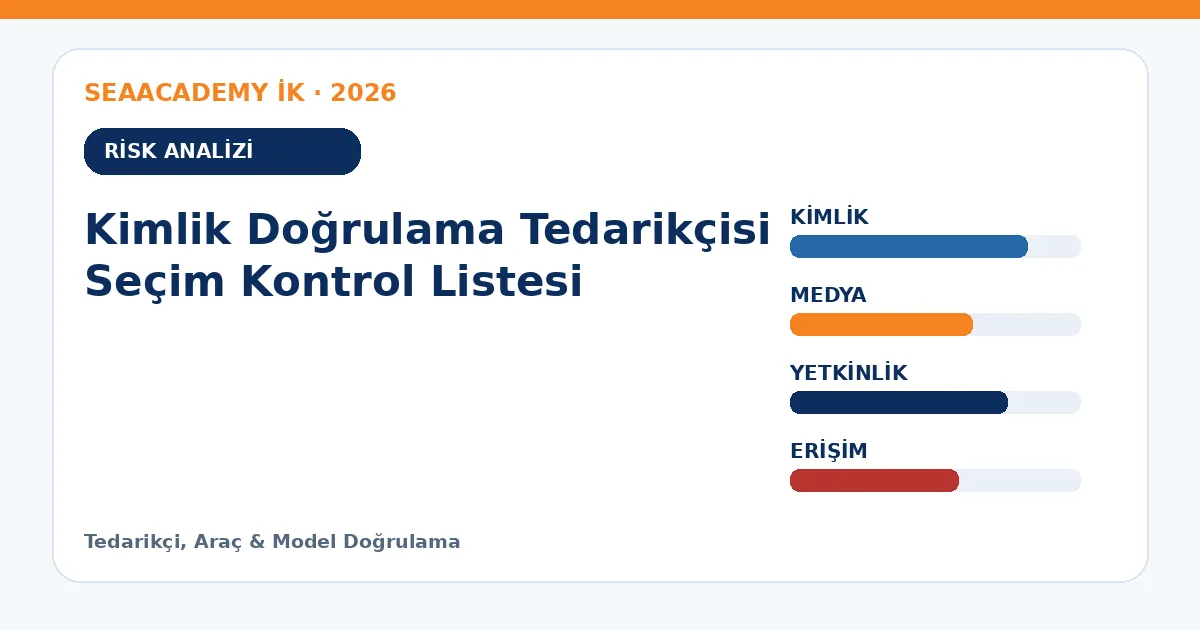 SEAACADEMY İK · 2026

RİSK ANALİZİ

Kimlik Doğrulama Tedarikçisi Seçim Kontrol Listesi

KİMLİK

MEDYA

YETKİNLİK

ERİŞİM

Tedarikçi, Araç & Model Doğrulama